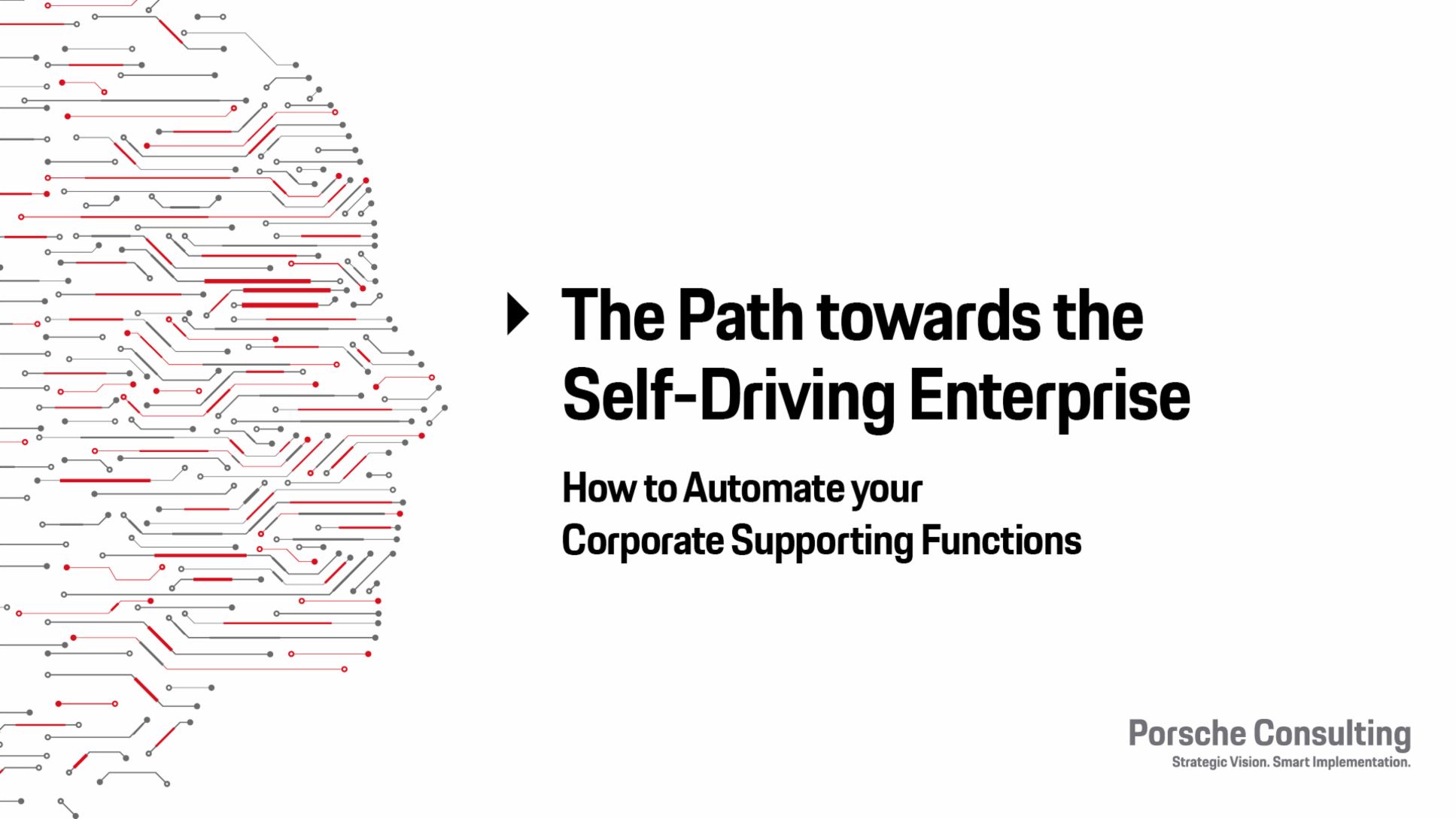 The Path towards the Self-Driving Enterprise

How to Automate your Corporate Supporting Functions

Porsche Consulting
Strategic Vision. Smart Implementation.